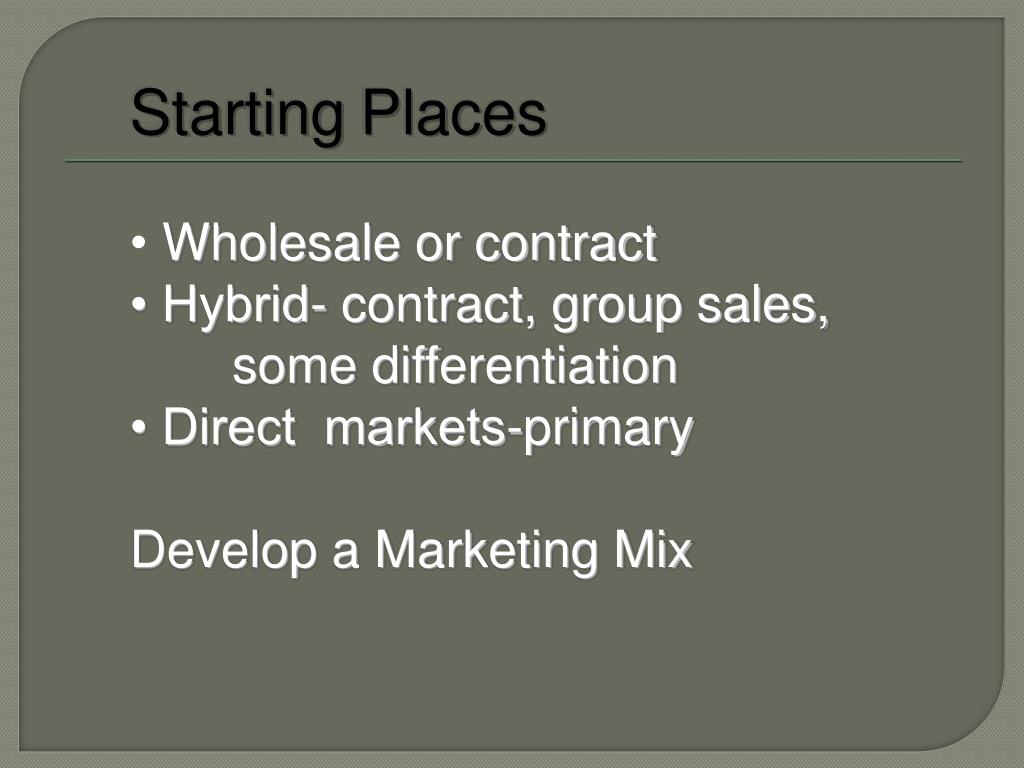 Starting Places

• Wholesale or contract
• Hybrid- contract, group sales, some differentiation
• Direct  markets-primary

Develop a Marketing Mix